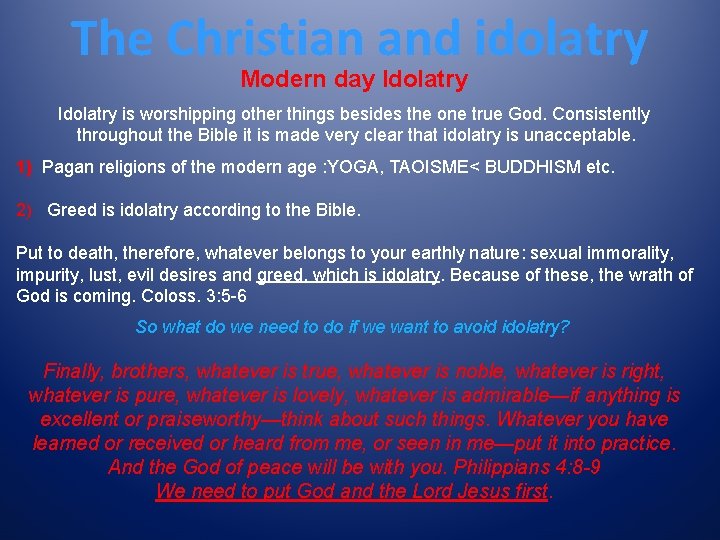 The Christian and idolatry

Modern day Idolatry

Idolatry is worshipping other things besides the one true God. Consistently throughout the Bible it is made very clear that idolatry is unacceptable.

1) Pagan religions of the modern age :YOGA, TAOISME< BUDDHISM etc.

2) Greed is idolatry according to the Bible.

Put to death, therefore, whatever belongs to your earthly nature: sexual immorality, impurity, lust, evil desires and greed, which is idolatry. Because of these, the wrath of God is coming. Coloss. 3:5-6

So what do we need to do if we want to avoid idolatry?

Finally, brothers, whatever is true, whatever is noble, whatever is right, whatever is pure, whatever is lovely, whatever is admirable—if anything is excellent or praiseworthy—think about such things. Whatever you have learned or received or heard from me, or seen in me—put it into practice. And the God of peace will be with you. Philippians 4:8-9
We need to put God and the Lord Jesus first.